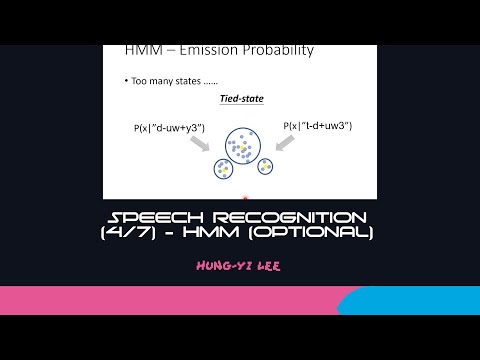 HMM – Emission Probability

• Too many states ……

Tied-state

P(x|"d-uw+y3")

P(x|"t-d+uw3")

SPEECH RECOGNITION (4/7) - HMM (OPTIONAL)

HUNG-YI LEE